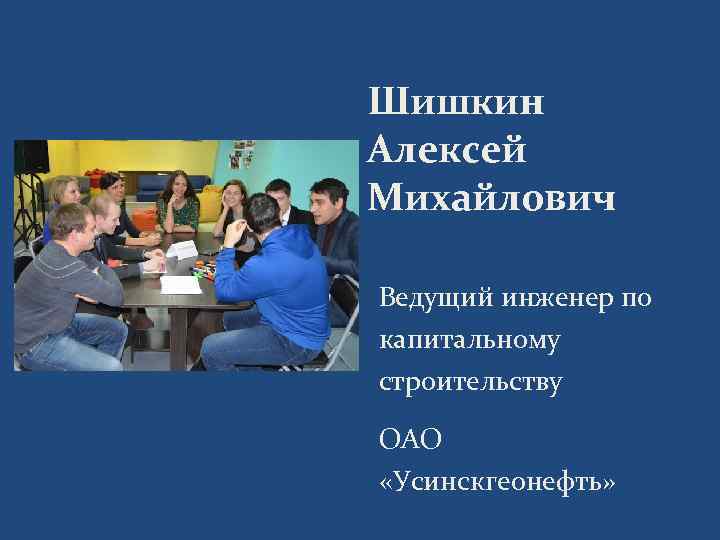 Шишкин Алексей Михайлович

Ведущий инженер по капитальному строительству

ОАО «Усинскгеонефть»